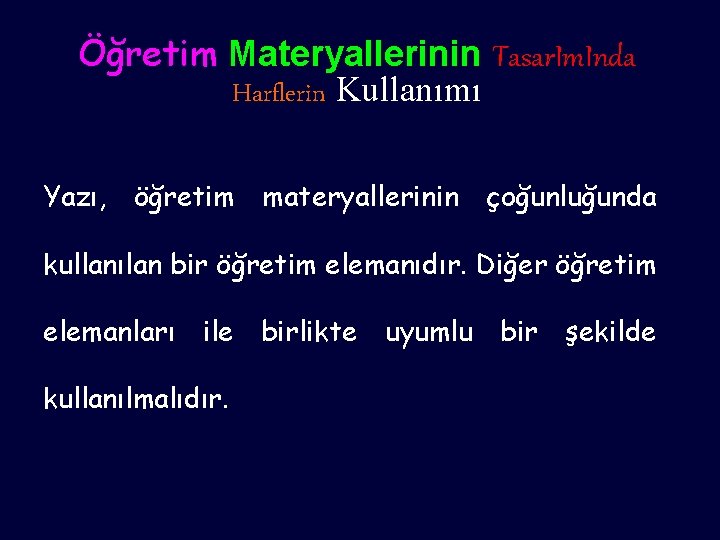 Öğretim Materyallerinin TasarImInda Harflerin Kullanımı

Yazı, öğretim materyallerinin çoğunluğunda kullanılan bir öğretim elemanıdır. Diğer öğretim elemanları ile birlikte uyumlu bir şekilde kullanılmalıdır.